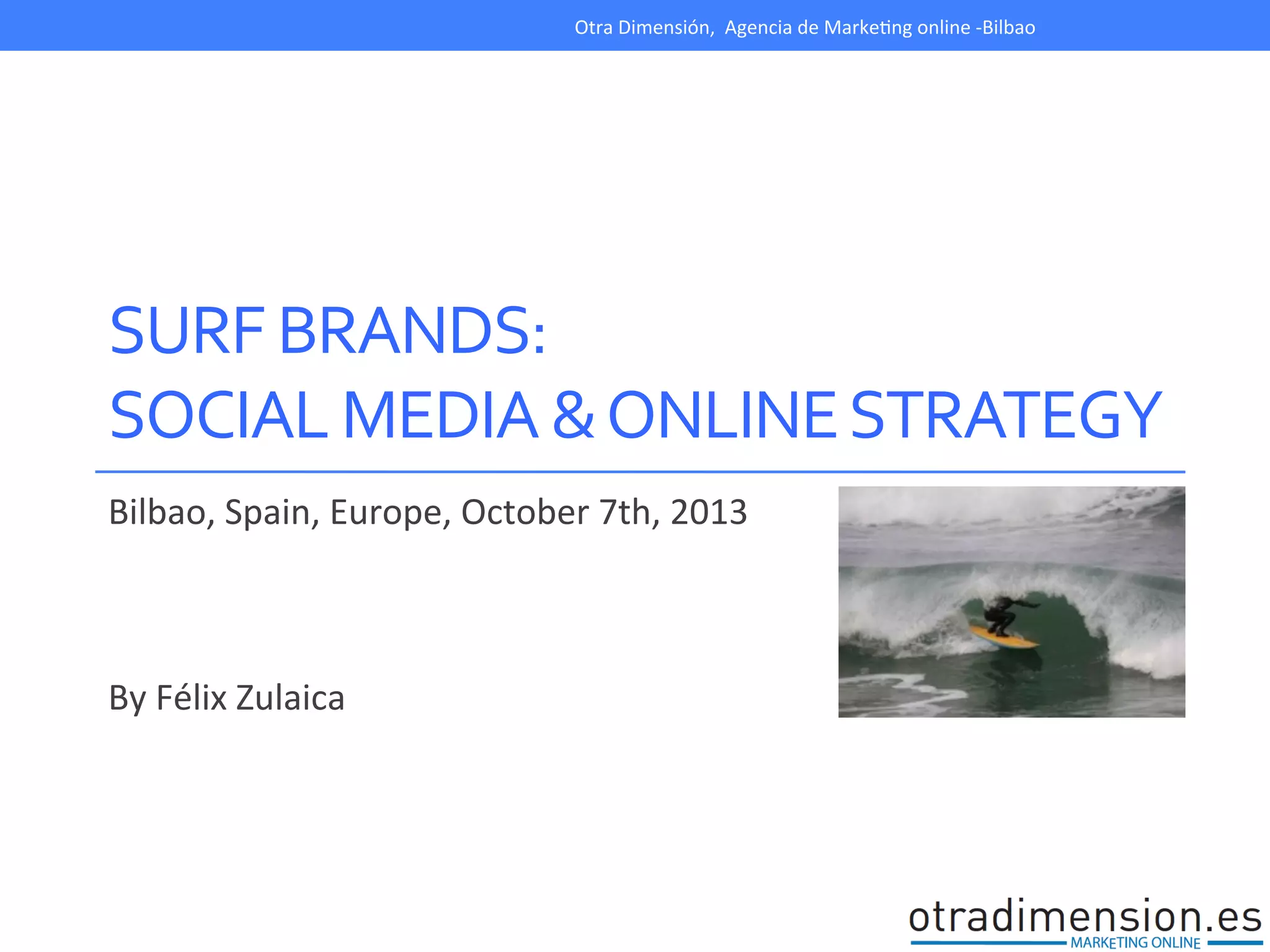 Otra Dimensión, Agencia de Marketing online -Bilbao

SURF BRANDS:
SOCIAL MEDIA & ONLINE STRATEGY

Bilbao, Spain, Europe, October 7th, 2013

By Félix Zulaica

otradimension.es
MARKETING ONLINE